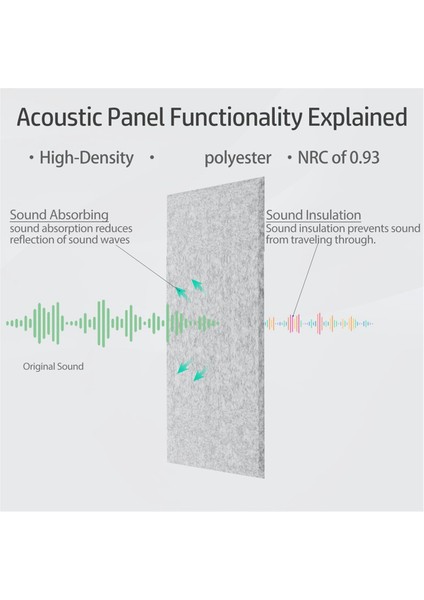 Acoustic Panel Functionality Explained

• High-Density • polyester • NRC of 0.93

Sound Absorbing
sound absorption reduces reflection of sound waves

Sound Insulation
Sound insulation prevents sound from traveling through.

Original Sound